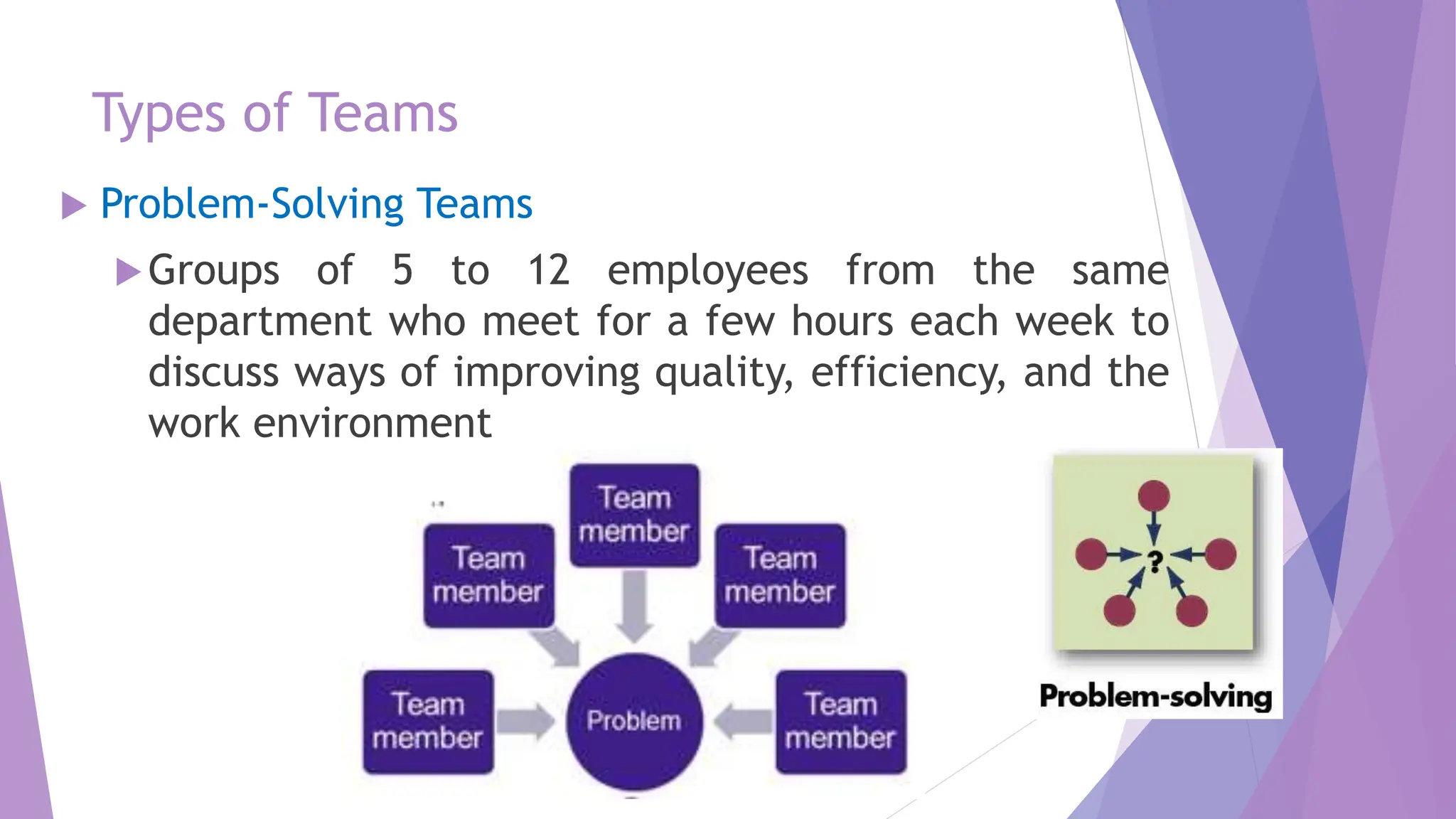 Types of Teams

Problem-Solving Teams

Groups of 5 to 12 employees from the same department who meet for a few hours each week to discuss ways of improving quality, efficiency, and the work environment

Team member

Team member

Team member

Team member

Problem

Team member

?

Problem-solving